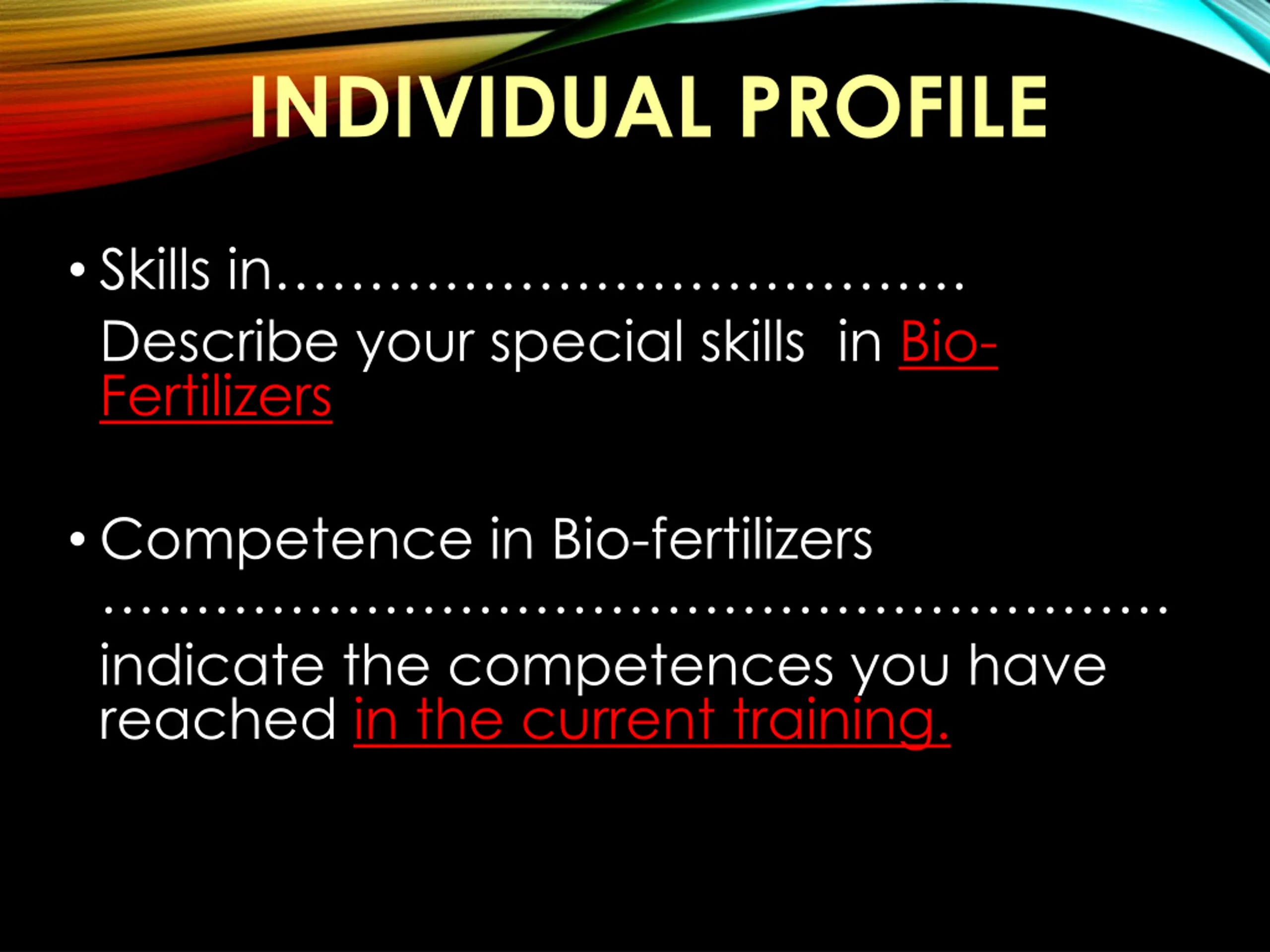 INDIVIDUAL PROFILE

• Skills in…………………………………
Describe your special skills in Bio-Fertilizers

• Competence in Bio-fertilizers
……………………………………………………
indicate the competences you have reached in the current training.